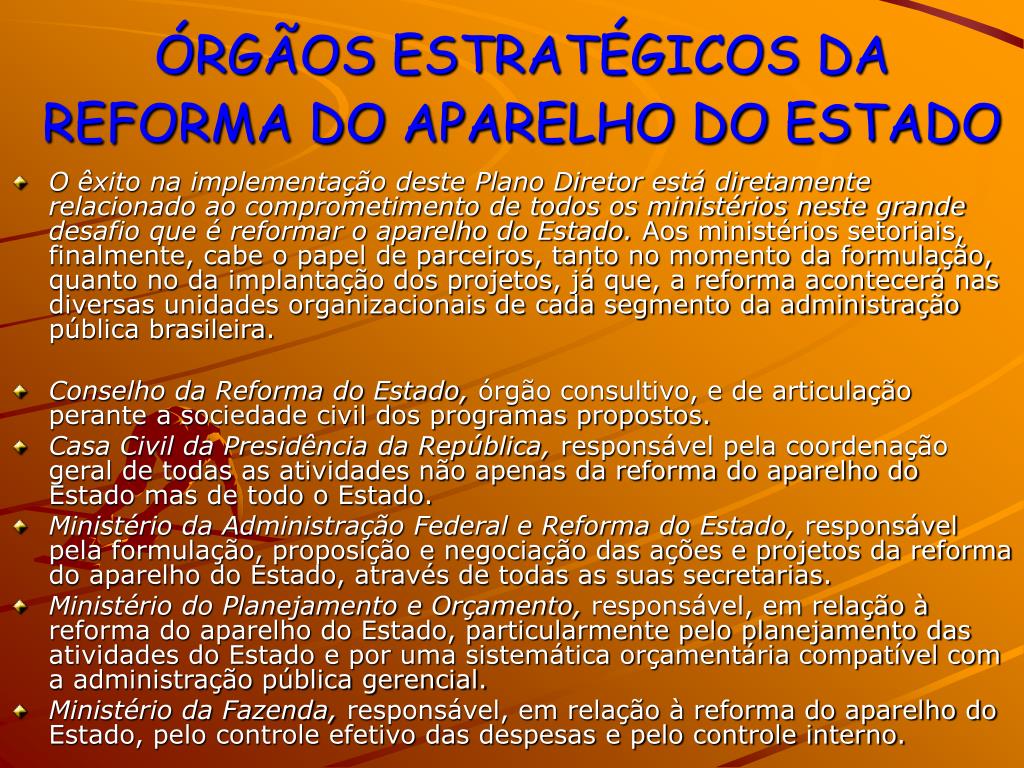 ÓRGÃOS ESTRATÉGICOS DA REFORMA DO APARELHO DO ESTADO

O êxito na implementação deste Plano Diretor está diretamente relacionado ao comprometimento de todos os ministérios neste grande desafio que é reformar o aparelho do Estado. Aos ministérios setoriais, finalmente, cabe o papel de parceiros, tanto no momento da formulação, quanto no da implantação dos projetos, já que, a reforma acontecerá nas diversas unidades organizacionais de cada segmento da administração pública brasileira.

Conselho da Reforma do Estado, órgão consultivo, e de articulação perante a sociedade civil dos programas propostos.

Casa Civil da Presidência da República, responsável pela coordenação geral de todas as atividades não apenas da reforma do aparelho do Estado mas de todo o Estado.

Ministério da Administração Federal e Reforma do Estado, responsável pela formulação, proposição e negociação das ações e projetos da reforma do aparelho do Estado, através de todas as suas secretarias.

Ministério do Planejamento e Orçamento, responsável, em relação à reforma do aparelho do Estado, particularmente pelo planejamento das atividades do Estado e por uma sistemática orçamentária compatível com a administração pública gerencial.

Ministério da Fazenda, responsável, em relação à reforma do aparelho do Estado, pelo controle efetivo das despesas e pelo controle interno.